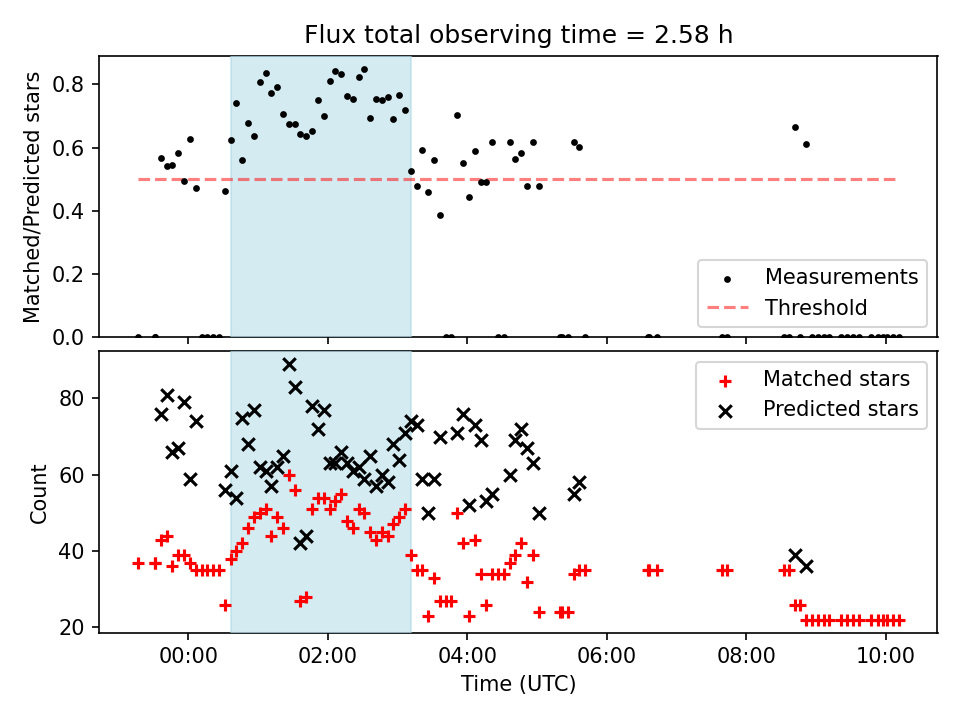 Flux total observing time = 2.58 h

Matched/Predicted stars

0.8
0.6
0.4
0.2
0.0

Measurements
Threshold

Count

80
60
40
20

Matched stars
Predicted stars

00:00
02:00
04:00
06:00
08:00
10:00

Time (UTC)